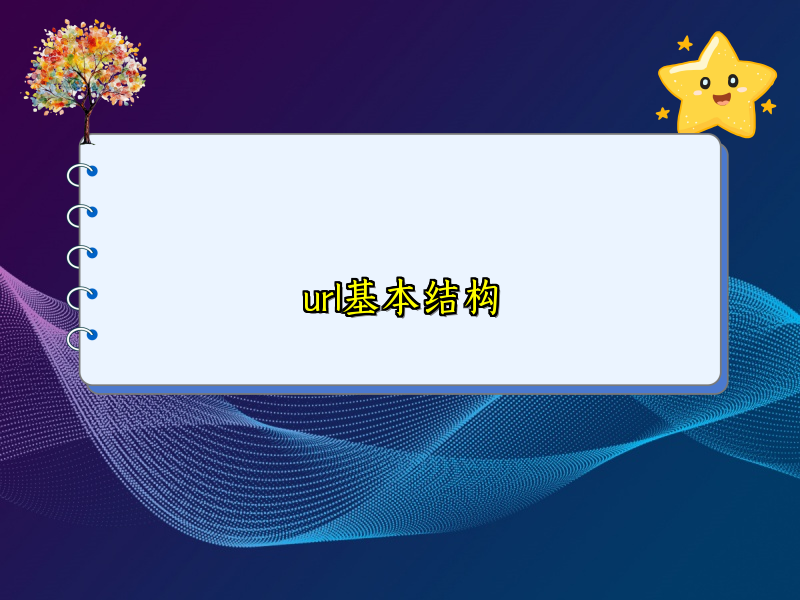 url基本结构